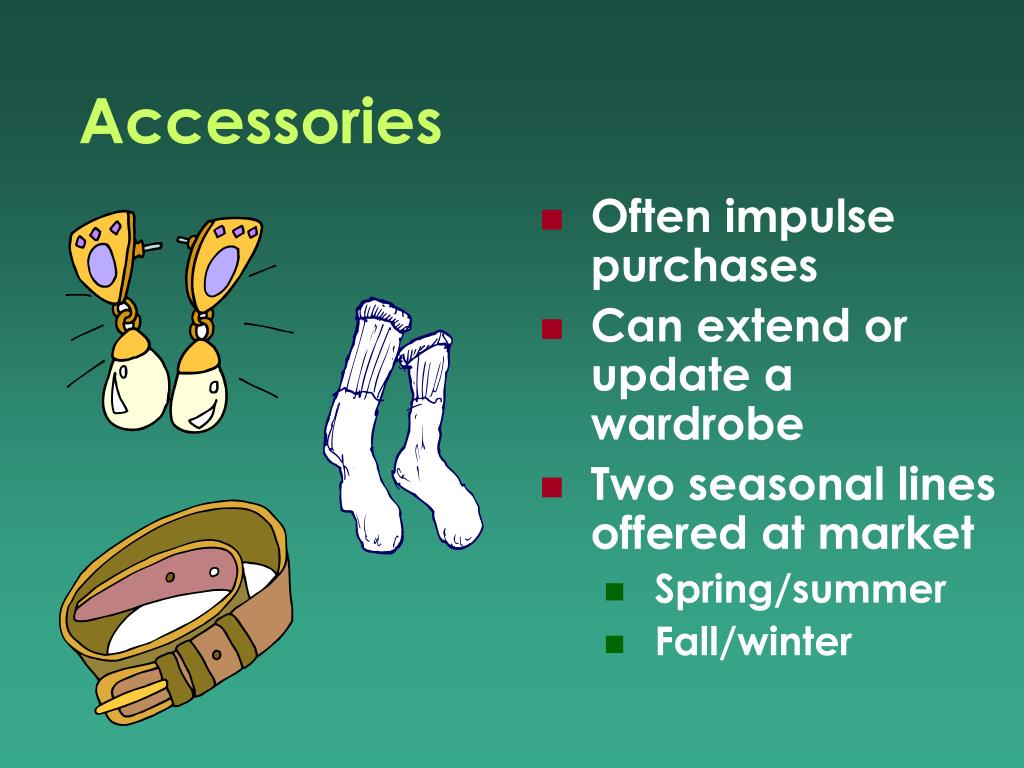 Accessories

- Often impulse purchases
- Can extend or update a wardrobe
- Two seasonal lines offered at market
  - Spring/summer
  - Fall/winter